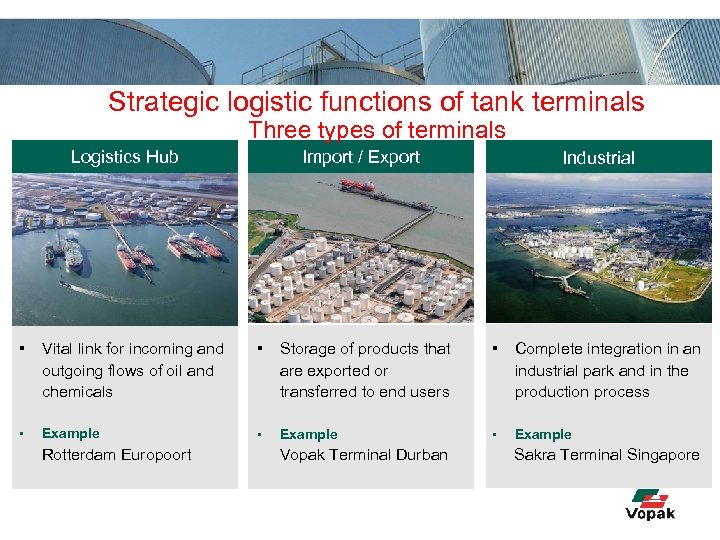 Strategic logistic functions of tank terminals
Three types of terminals

Logistics Hub

▪ Vital link for incoming and outgoing flows of oil and chemicals

▪ Example
Rotterdam Europoort

Import / Export

▪ Storage of products that are exported or transferred to end users

▪ Example
Vopak Terminal Durban

Industrial

▪ Complete integration in an industrial park and in the production process

▪ Example
Sakra Terminal Singapore

Vopak